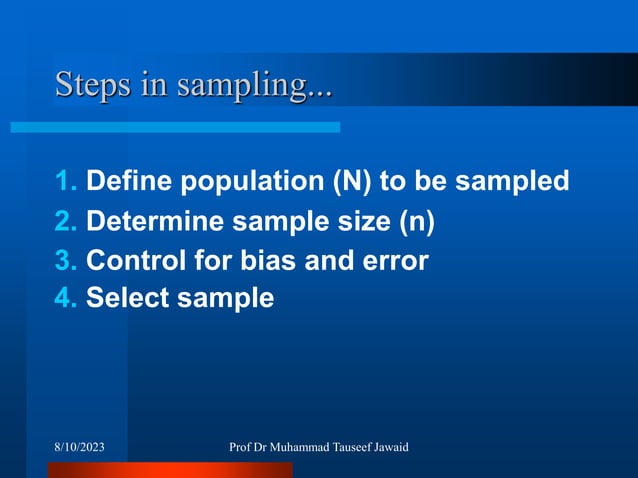 Steps in sampling...

1. Define population (N) to be sampled
2. Determine sample size (n)
3. Control for bias and error
4. Select sample

8/10/2023 Prof Dr Muhammad Tauseef Jawaid